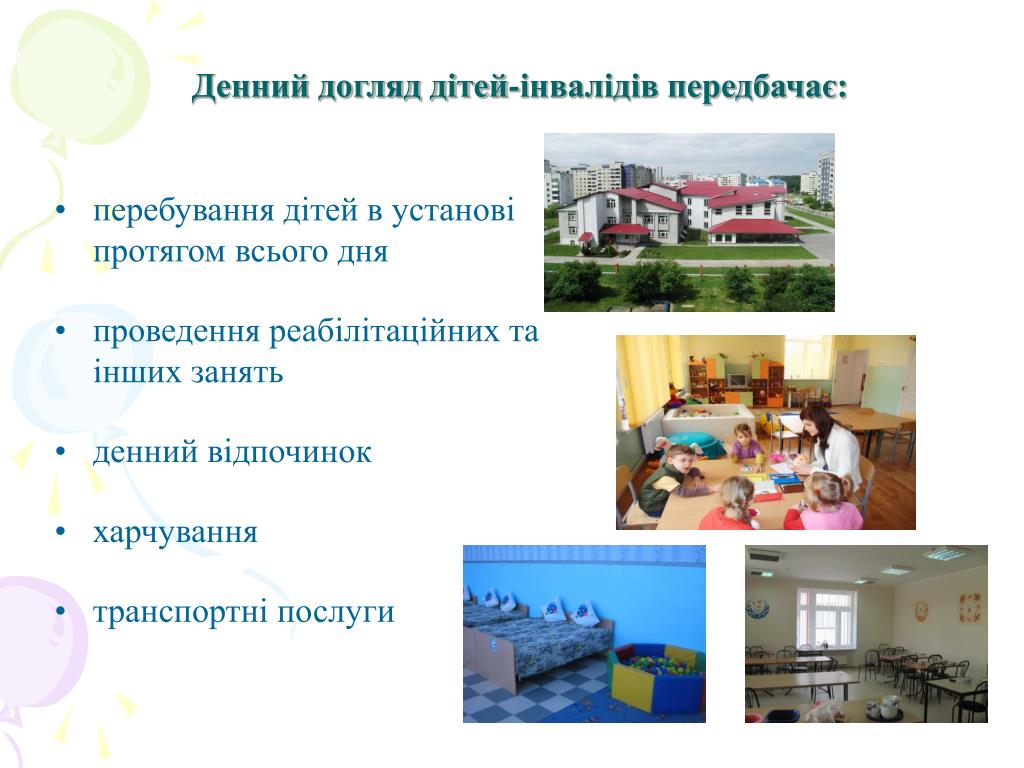 Денний догляд дітей-інвалідів передбачає:

• перебування дітей в установі протягом всього дня

• проведення реабілітаційних та інших занять

• денний відпочинок

• харчування

• транспортні послуги